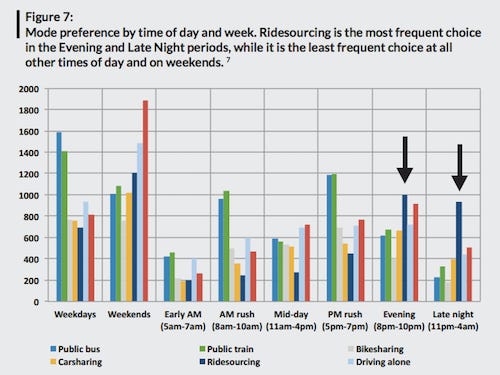 Figure 7:
Mode preference by time of day and week. Ridesourcing is the most frequent choice in the Evening and Late Night periods, while it is the least frequent choice at all other times of day and on weekends. $^7$

2000
1800
1600
1400
1200
1000
800
600
400
200
0

Weekdays
Weekends
Early AM (5am-7am)
AM rush (8am-10am)
Mid-day (11am-4pm)
PM rush (5pm-7pm)
Evening (8pm-10pm)
Late night (11pm-4am)

Public bus
Public train
Bikesharing
Carsharing
Ridesourcing
Driving alone